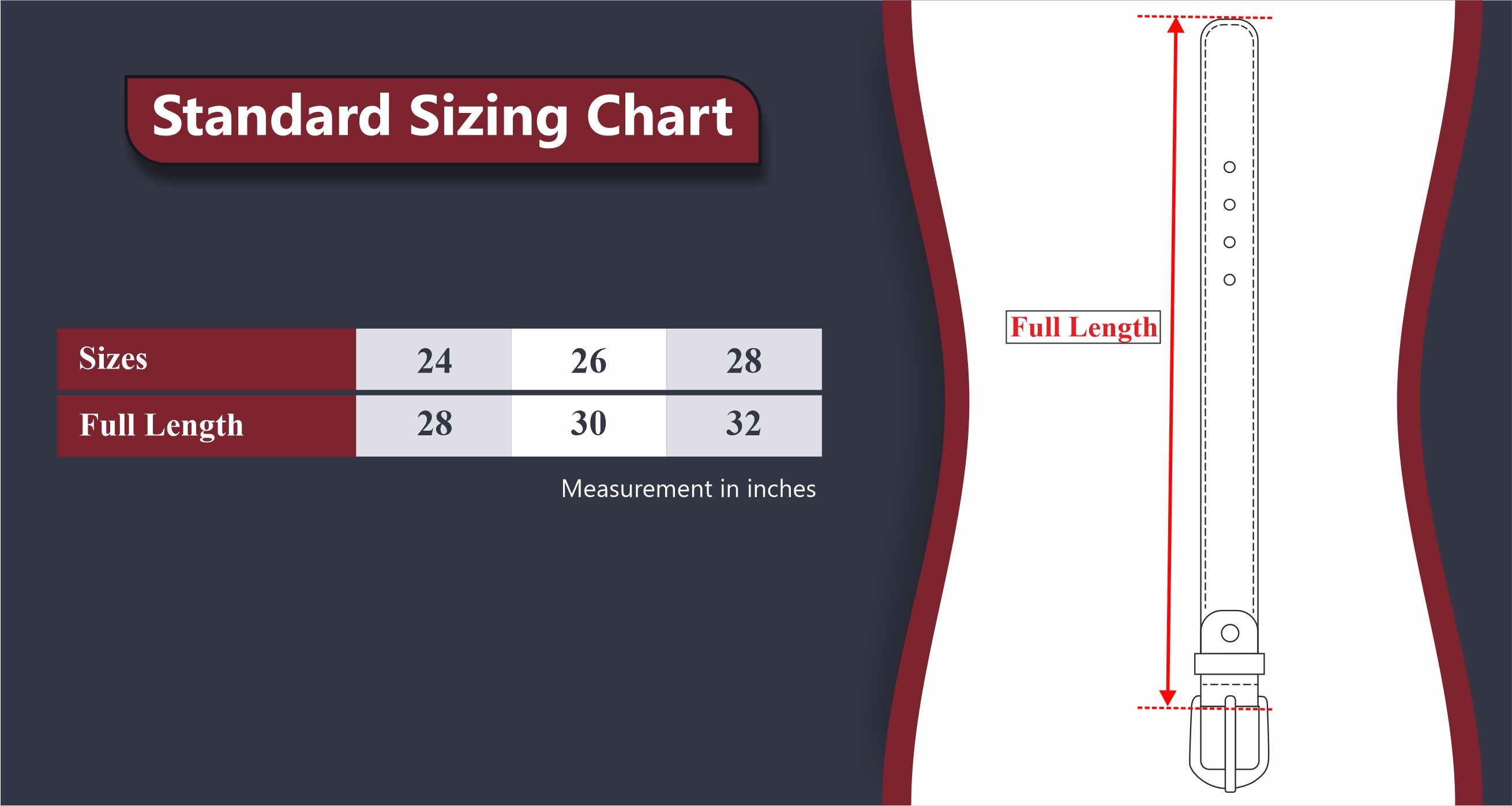 Standard Sizing Chart

| Sizes | 24 | 26 | 28 |
|---|---|---|---|
| Full Length | 28 | 30 | 32 |

Measurement in inches

Full Length